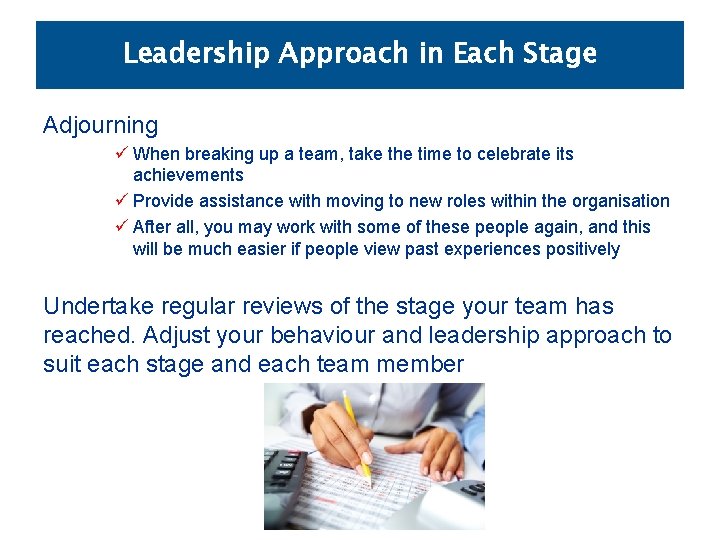 Leadership Approach in Each Stage

Adjourning

✓ When breaking up a team, take the time to celebrate its achievements
✓ Provide assistance with moving to new roles within the organisation
✓ After all, you may work with some of these people again, and this will be much easier if people view past experiences positively

Undertake regular reviews of the stage your team has reached. Adjust your behaviour and leadership approach to suit each stage and each team member